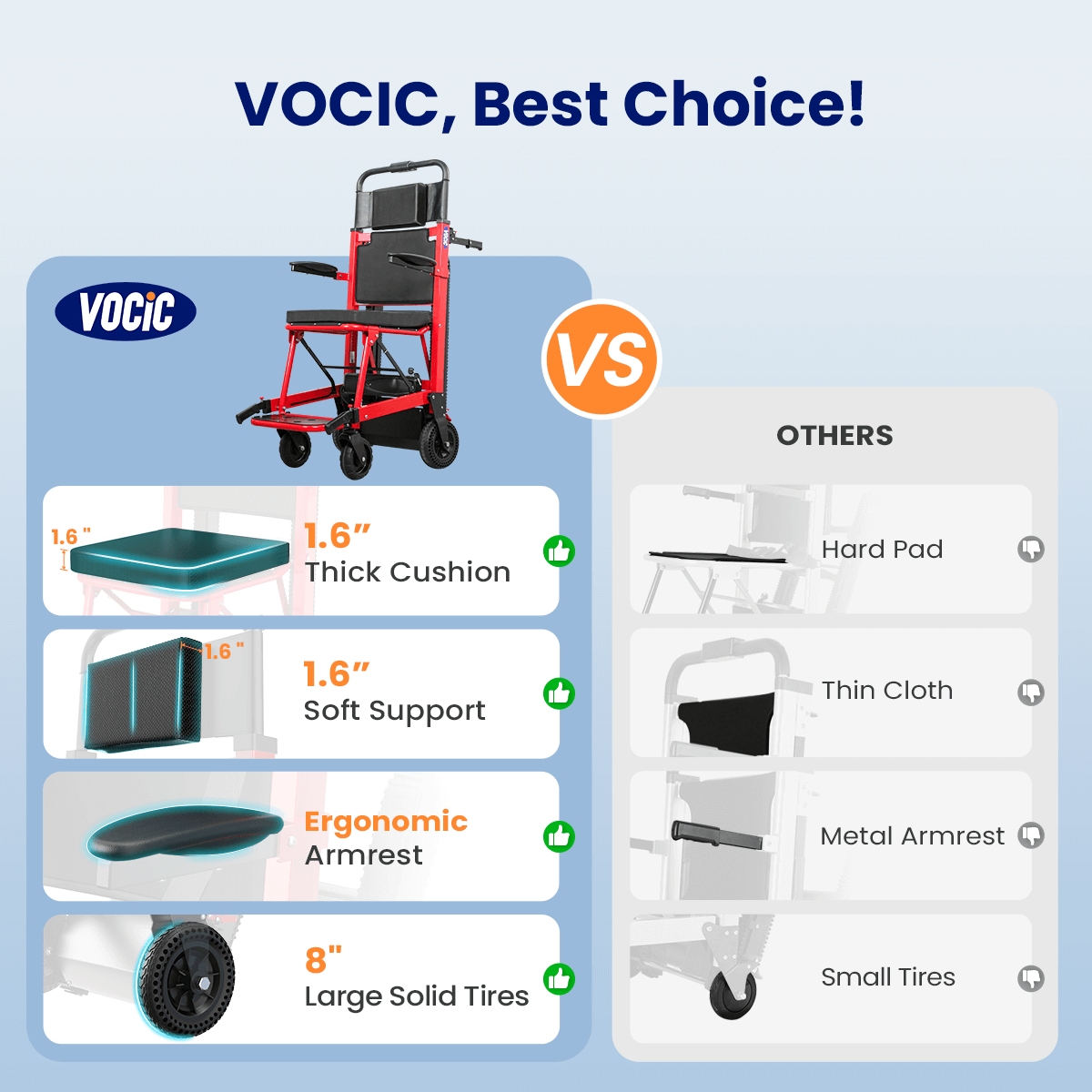 VOCIC, Best Choice!

VOCIC

VS

1.6"

1.6”
Thick Cushion

1.6"

1.6”
Soft Support

Ergonomic
Armrest

8"
Large Solid Tires

OTHERS

Hard Pad

Thin Cloth

Metal Armrest

Small Tires